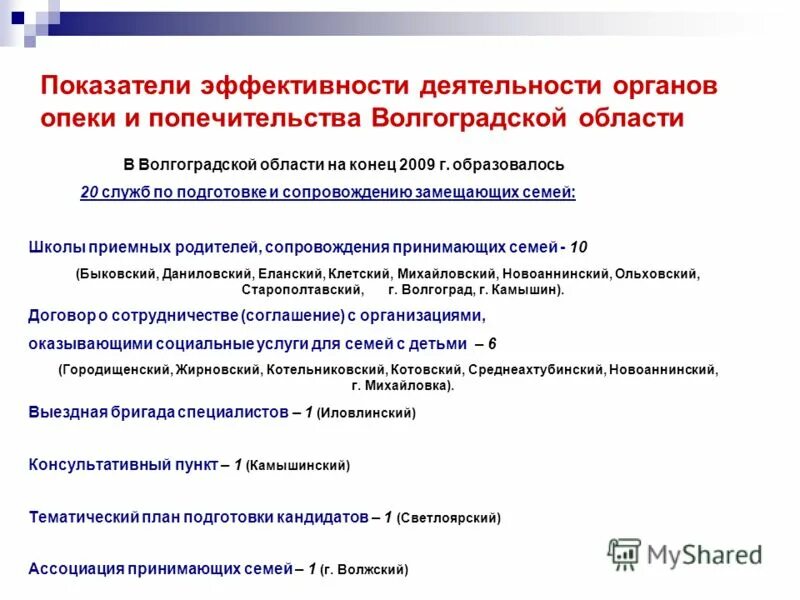 Показатели эффективности деятельности органов опеки и попечительства Волгоградской области

В Волгоградской области на конец 2009 г. образовалось

20 служб по подготовке и сопровождению замещающих семей:

Школы приемных родителей, сопровождения принимающих семей - 10

(Быковский, Даниловский, Еланский, Клетский, Михайловский, Новоаннинский, Ольховский, Старополтавский, г. Волгоград, г. Камышин).

Договор о сотрудничестве (соглашение) с организациями, оказывающими социальные услуги для семей с детьми – 6

(Городищенский, Жирновский, Котельниковский, Котовский, Среднеахтубинский, Новоаннинский, г. Михайловка).

Выездная бригада специалистов – 1 (Иловлинский)

Консультативный пункт – 1 (Камышинский)

Тематический план подготовки кандидатов – 1 (Светлоярский)

Ассоциация принимающих семей – 1 (г. Волжский)

MyShared